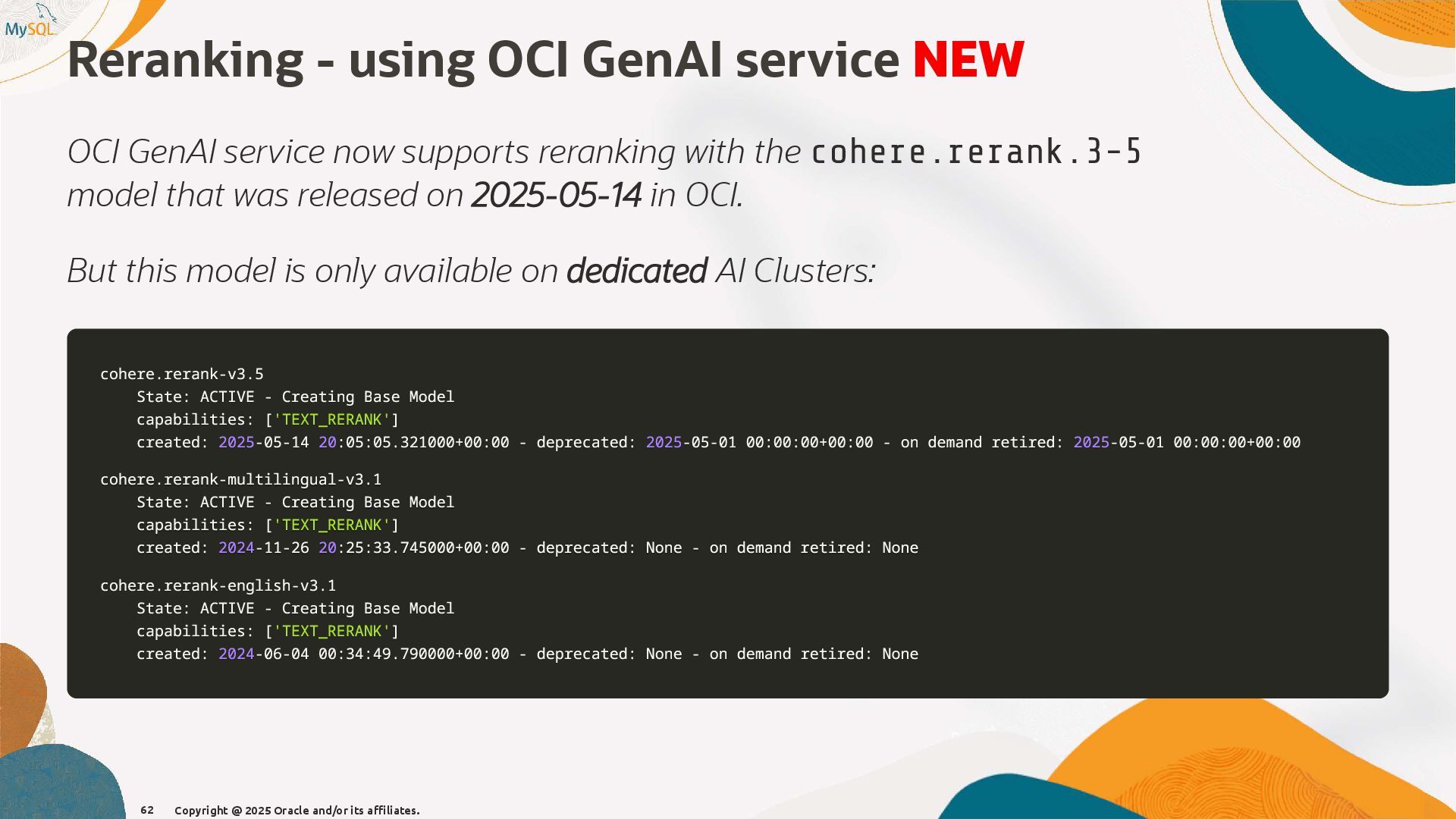 MySQL

Reranking - using OCI GenAI service NEW

OCI GenAI service now supports reranking with the cohere.rerank.3-5 model that was released on 2025-05-14 in OCI.

But this model is only available on dedicated AI Clusters:

cohere.rerank-v3.5
    State: ACTIVE - Creating Base Model
    capabilities: ['TEXT_RERANK']
    created: 2025-05-14 20:05:05.321000+00:00 - deprecated: 2025-05-01 00:00:00+00:00 - on demand retired: 2025-05-01 00:00:00+00:00

cohere.rerank-multilingual-v3.1
    State: ACTIVE - Creating Base Model
    capabilities: ['TEXT_RERANK']
    created: 2024-11-26 20:25:33.745000+00:00 - deprecated: None - on demand retired: None

cohere.rerank-english-v3.1
    State: ACTIVE - Creating Base Model
    capabilities: ['TEXT_RERANK']
    created: 2024-06-04 00:34:49.790000+00:00 - deprecated: None - on demand retired: None

62 Copyright @ 2025 Oracle and/or its affiliates.